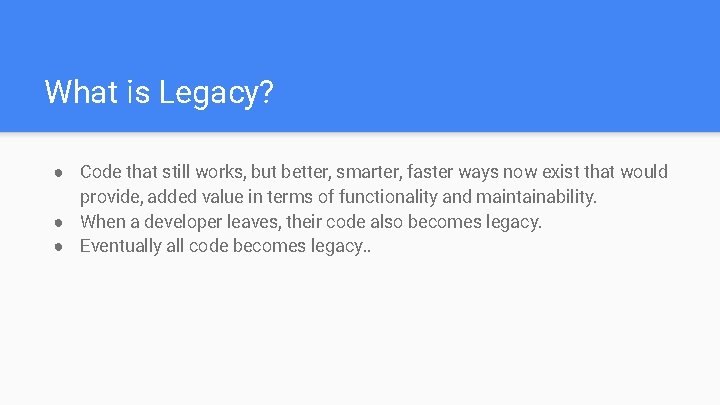 What is Legacy?

● Code that still works, but better, smarter, faster ways now exist that would provide, added value in terms of functionality and maintainability.
● When a developer leaves, their code also becomes legacy.
● Eventually all code becomes legacy..